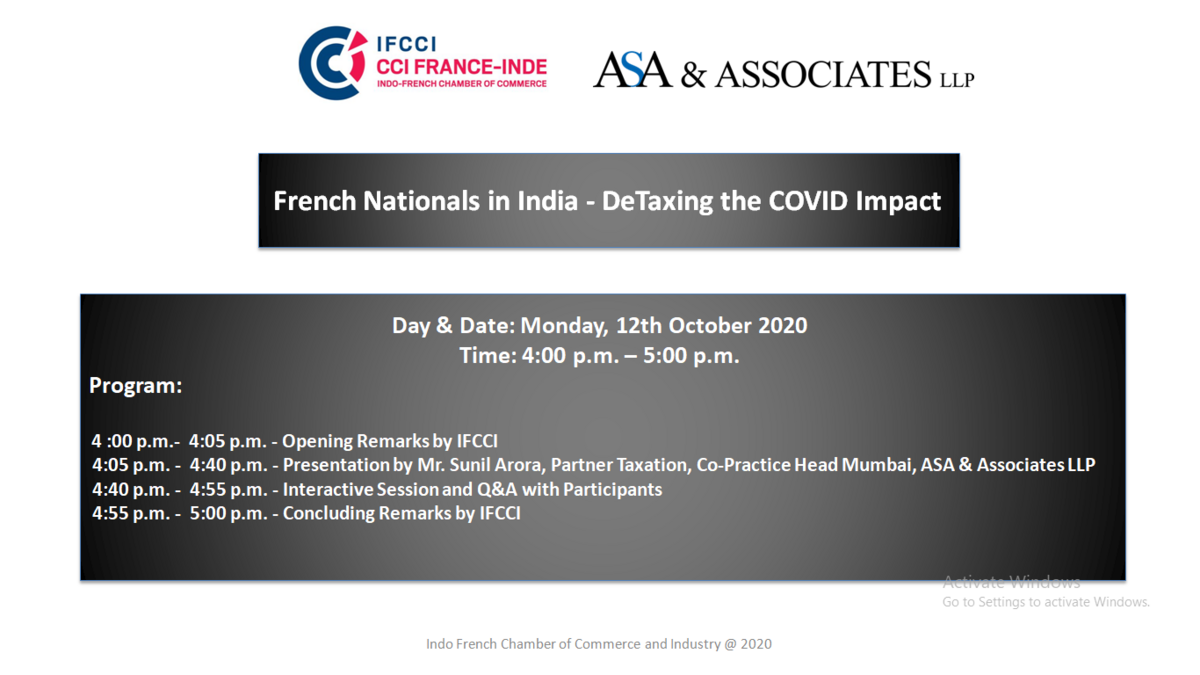 IFCCI
CCI FRANCE-INDE
INDO-FRENCH CHAMBER OF COMMERCE

ASA & ASSOCIATES LLP

French Nationals in India - DeTaxing the COVID Impact

Day & Date: Monday, 12th October 2020
Time: 4:00 p.m. – 5:00 p.m.

Program:

4 :00 p.m.- 4:05 p.m. - Opening Remarks by IFCCI
4:05 p.m. - 4:40 p.m. - Presentation by Mr. Sunil Arora, Partner Taxation, Co-Practice Head Mumbai, ASA & Associates LLP
4:40 p.m. - 4:55 p.m. - Interactive Session and Q&A with Participants
4:55 p.m. - 5:00 p.m. - Concluding Remarks by IFCCI

Activate Windows
Go to Settings to activate Windows.

Indo French Chamber of Commerce and Industry @ 2020